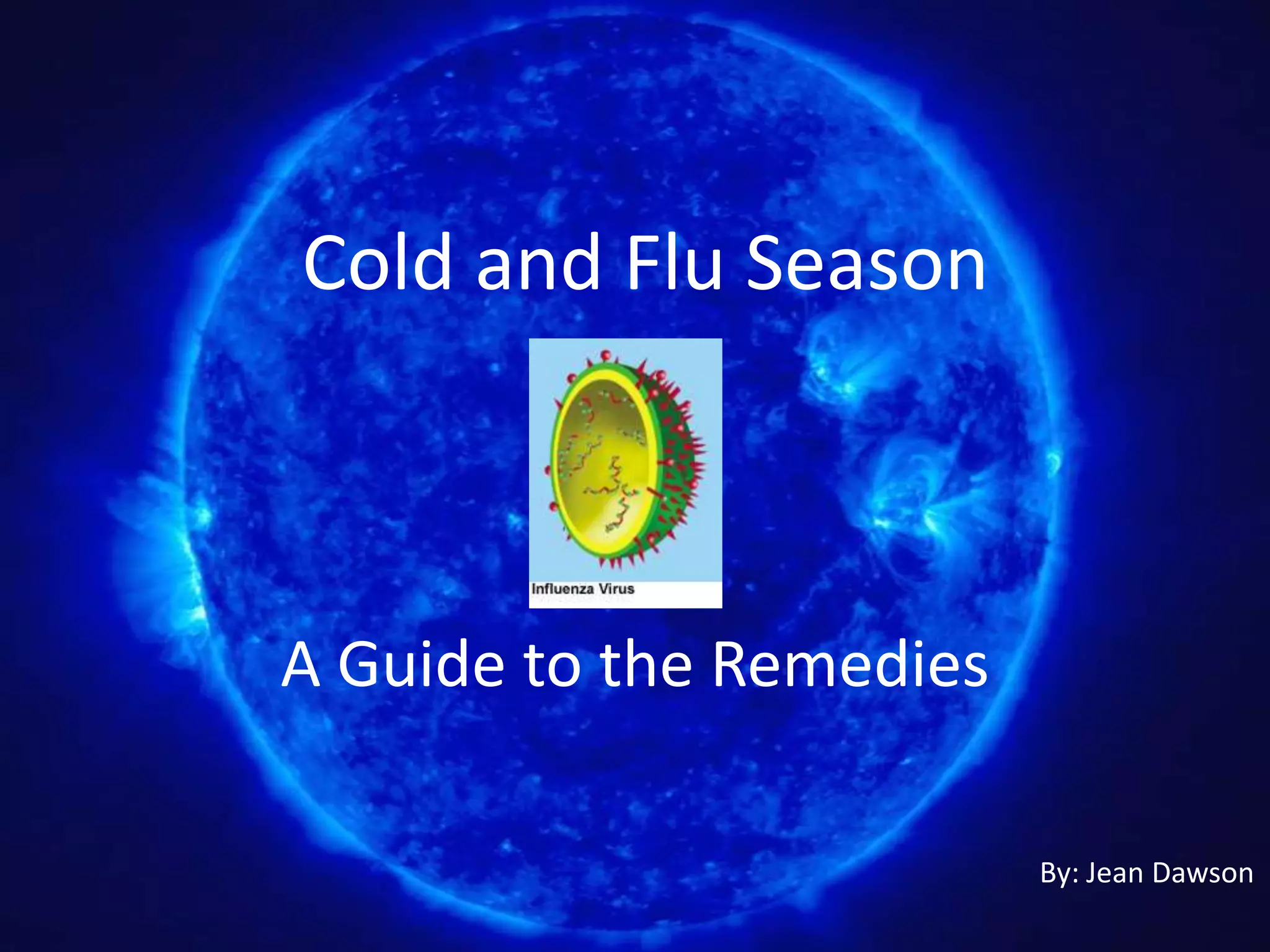 Cold and Flu Season

Influenza Virus

A Guide to the Remedies

By: Jean Dawson